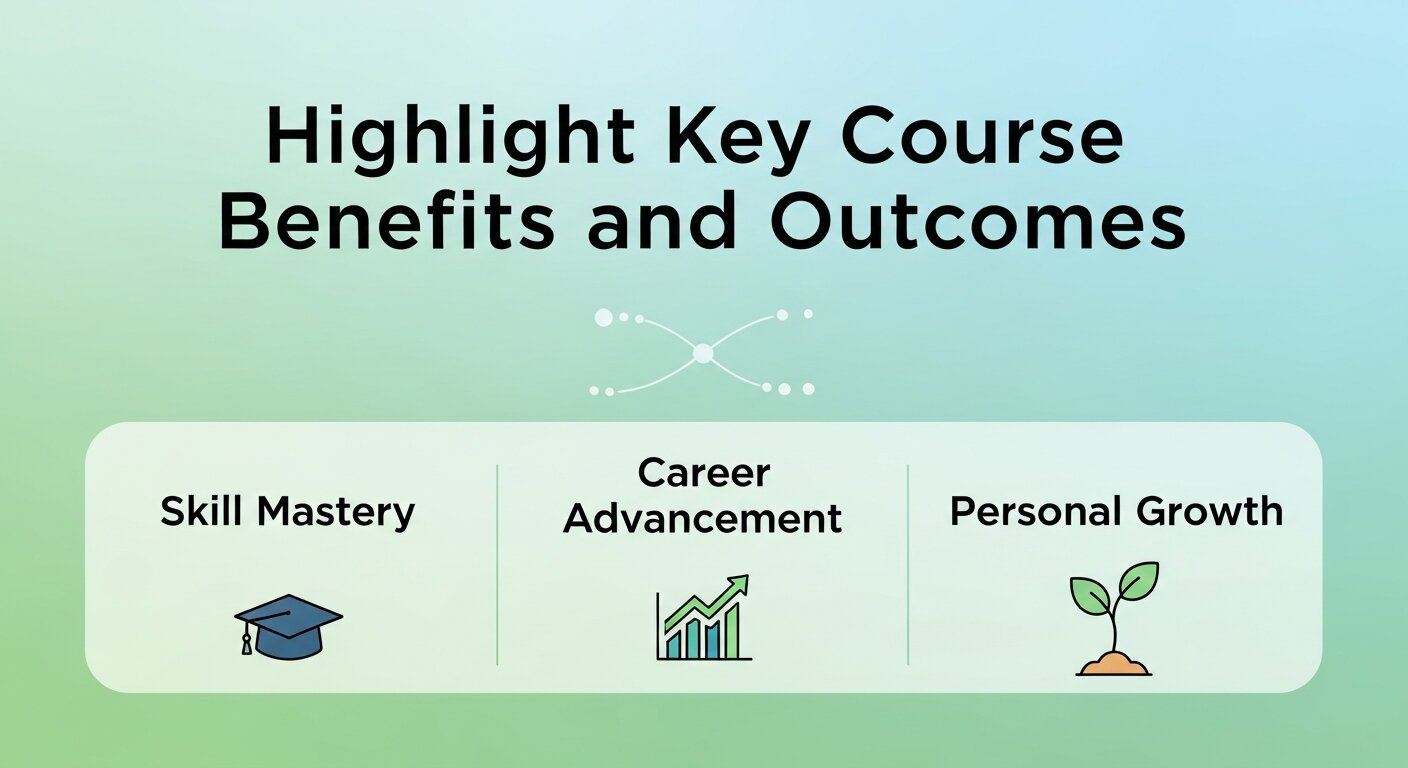 Highlight Key Course Benefits and Outcomes

Skill Mastery

Career Advancement

Personal Growth